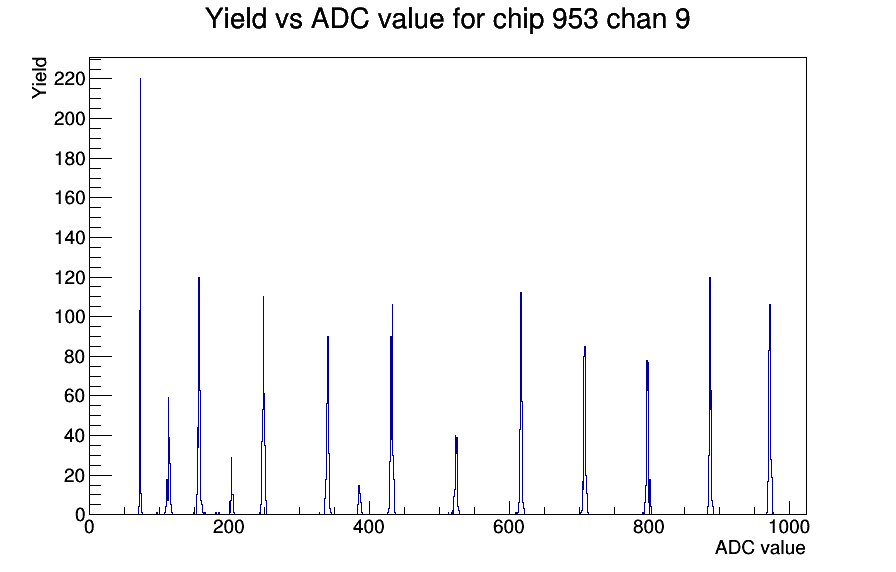 Yield vs ADC value for chip 953 chan 9

Yield

220
200
180
160
140
120
100
80
60
40
20
0

0
200
400
600
800
1000

ADC value